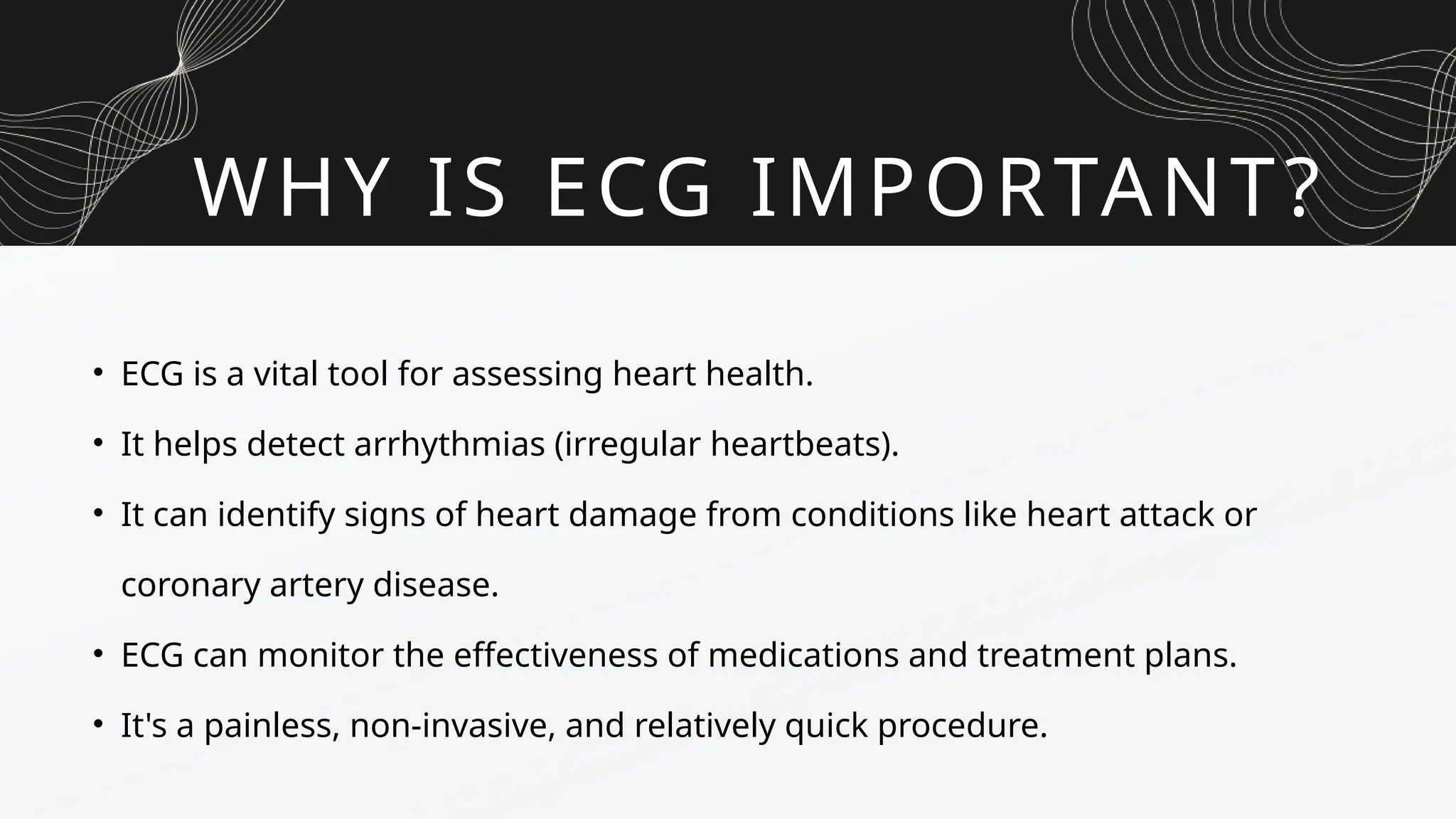 WHY IS ECG IMPORTANT?

• ECG is a vital tool for assessing heart health.
• It helps detect arrhythmias (irregular heartbeats).
• It can identify signs of heart damage from conditions like heart attack or coronary artery disease.
• ECG can monitor the effectiveness of medications and treatment plans.
• It's a painless, non-invasive, and relatively quick procedure.